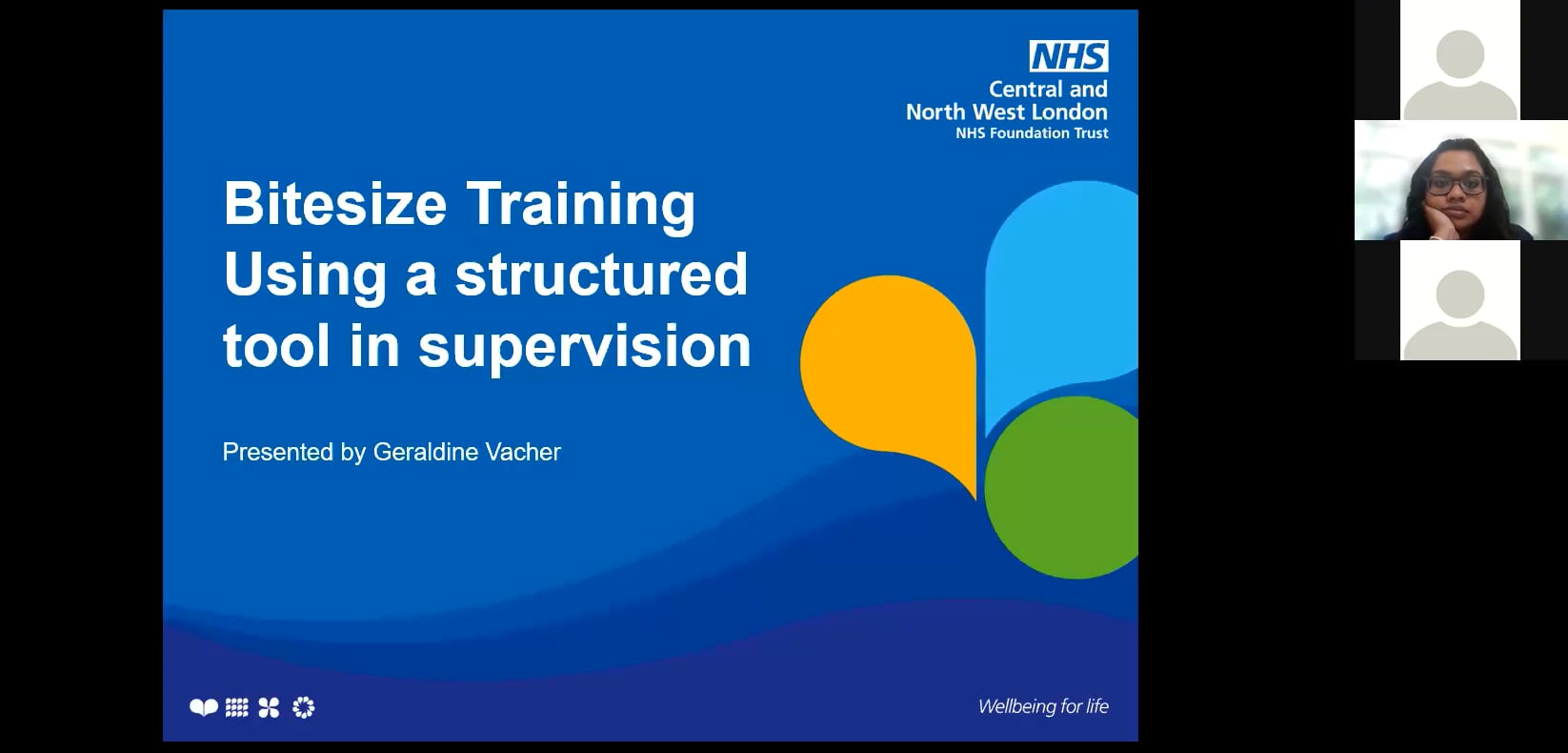 NHS
Central and North West London
NHS Foundation Trust

Bitesize Training
Using a structured tool in supervision

Presented by Geraldine Vacher

Wellbeing for life